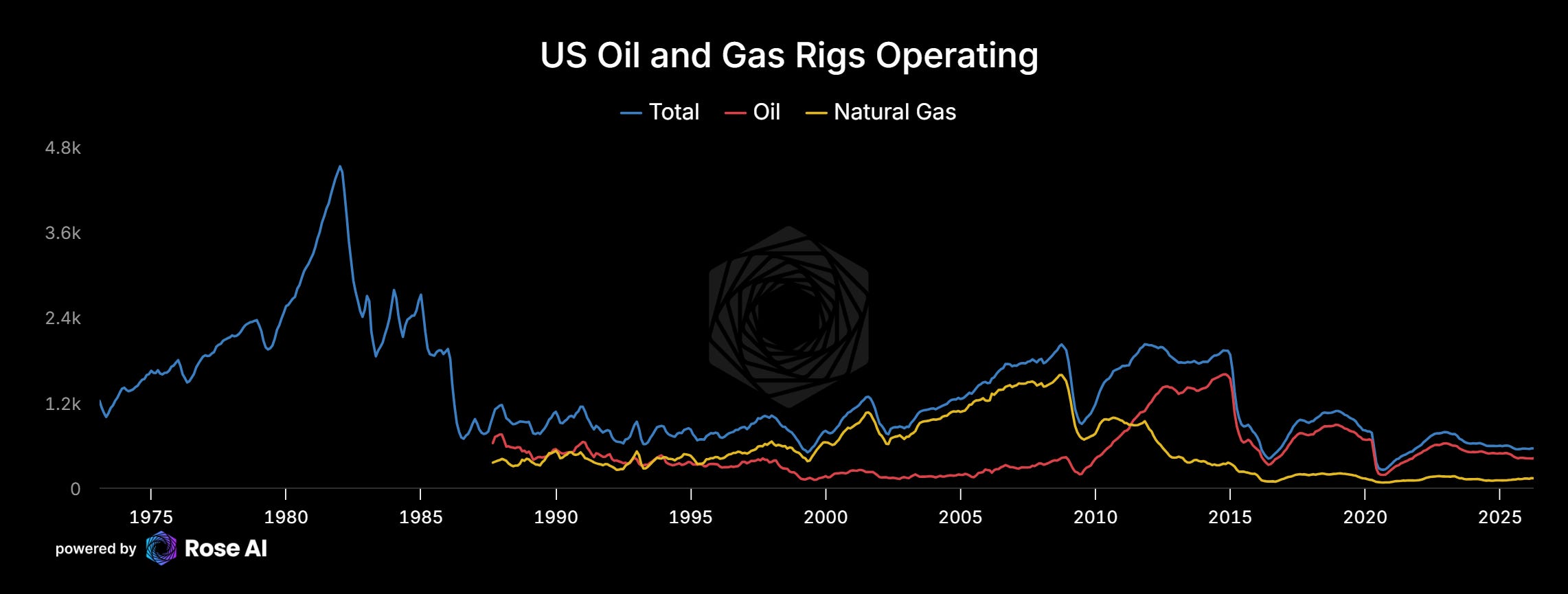 US Oil and Gas Rigs Operating

Total Oil Natural Gas

4.8k
3.6k
2.4k
1.2k
0

1975 1980 1985 1990 1995 2000 2005 2010 2015 2020 2025

powered by Rose AI